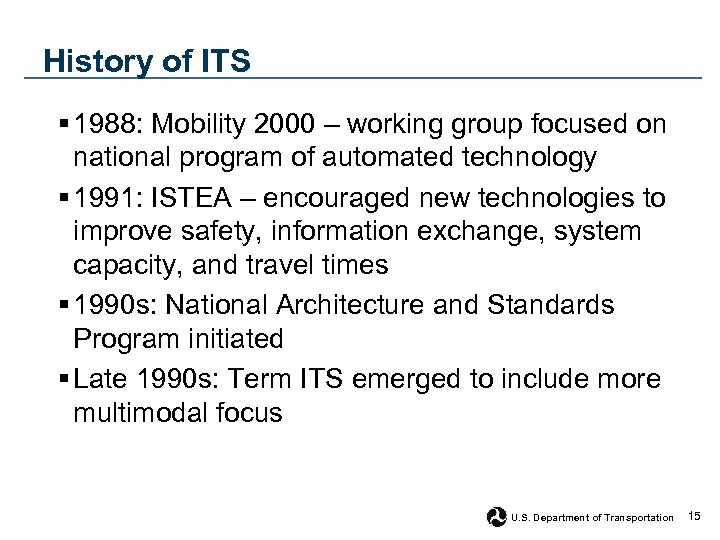 History of ITS

▪ 1988: Mobility 2000 – working group focused on national program of automated technology

▪ 1991: ISTEA – encouraged new technologies to improve safety, information exchange, system capacity, and travel times

▪ 1990s: National Architecture and Standards Program initiated

▪ Late 1990s: Term ITS emerged to include more multimodal focus

U.S. Department of Transportation 15